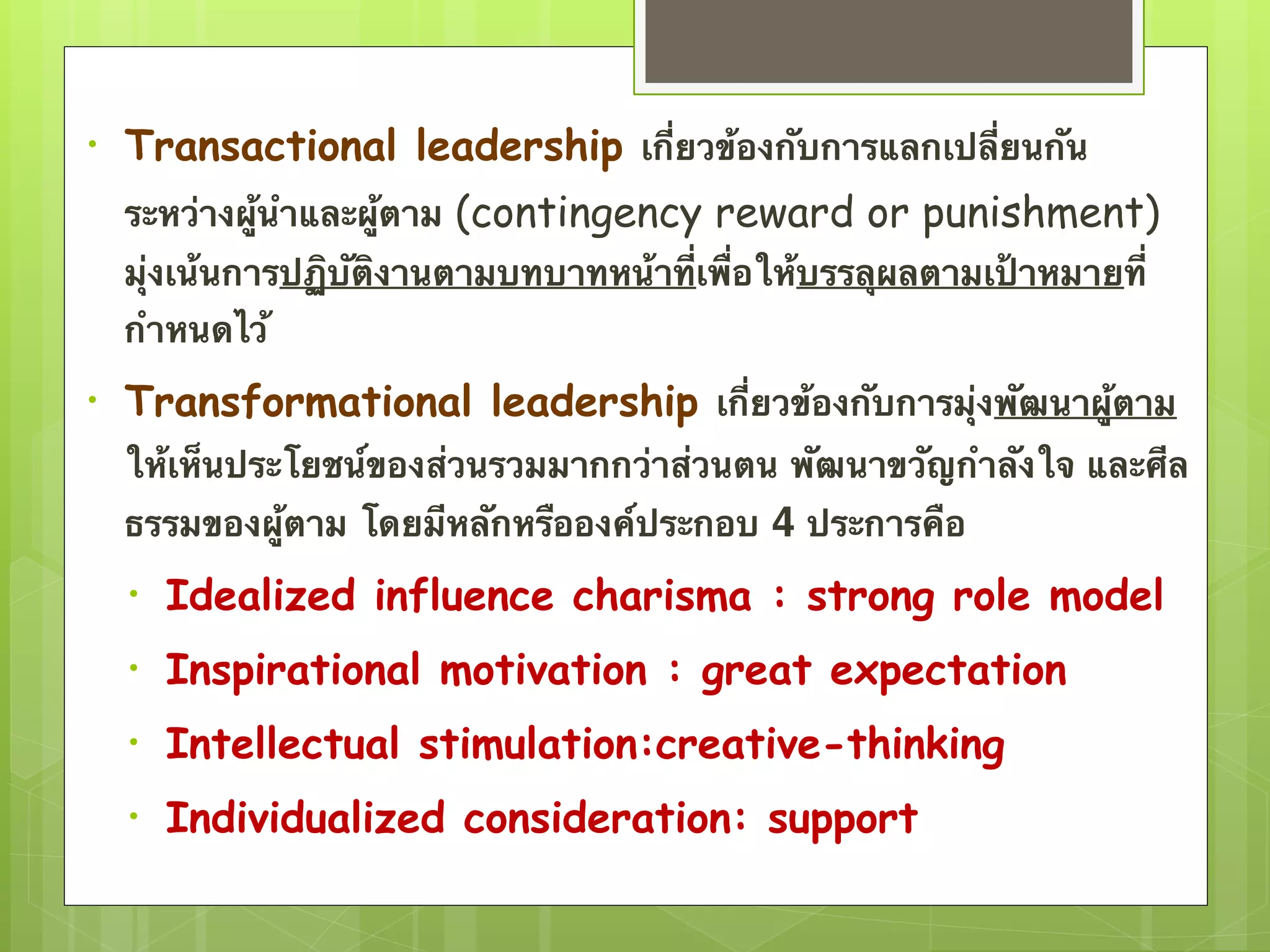 • Transactional leadership เกี่ยวข้องกับการแลกเปลี่ยนกันระหว่างผู้นำและผู้ตาม (contingency reward or punishment) มุ่งเน้นการปฏิบัติงานตามบทบาทหน้าที่เพื่อให้บรรลุผลตามเป้าหมายที่กำหนดไว้

• Transformational leadership เกี่ยวข้องกับการมุ่งพัฒนาผู้ตามให้เห็นประโยชน์ของส่วนรวมมากกว่าส่วนตน พัฒนาขวัญกำลังใจ และศีลธรรมของผู้ตาม โดยมีหลักหรือองค์ประกอบ 4 ประการคือ

• Idealized influence charisma : strong role model
• Inspirational motivation : great expectation
• Intellectual stimulation:creative-thinking
• Individualized consideration: support